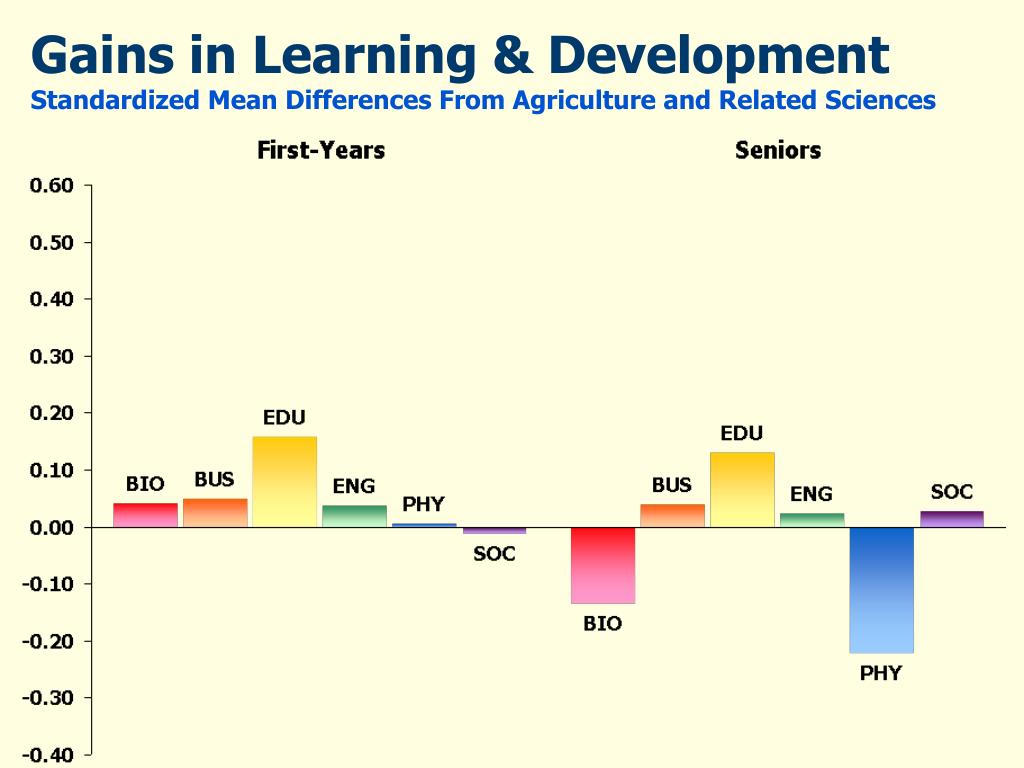 Gains in Learning & Development

Standardized Mean Differences From Agriculture and Related Sciences

First-Years

Seniors

0.60
0.50
0.40
0.30
0.20
0.10
0.00
-0.10
-0.20
-0.30
-0.40

BIO
BUS
EDU
ENG
PHY
SOC

BIO
BUS
EDU
ENG
PHY
SOC